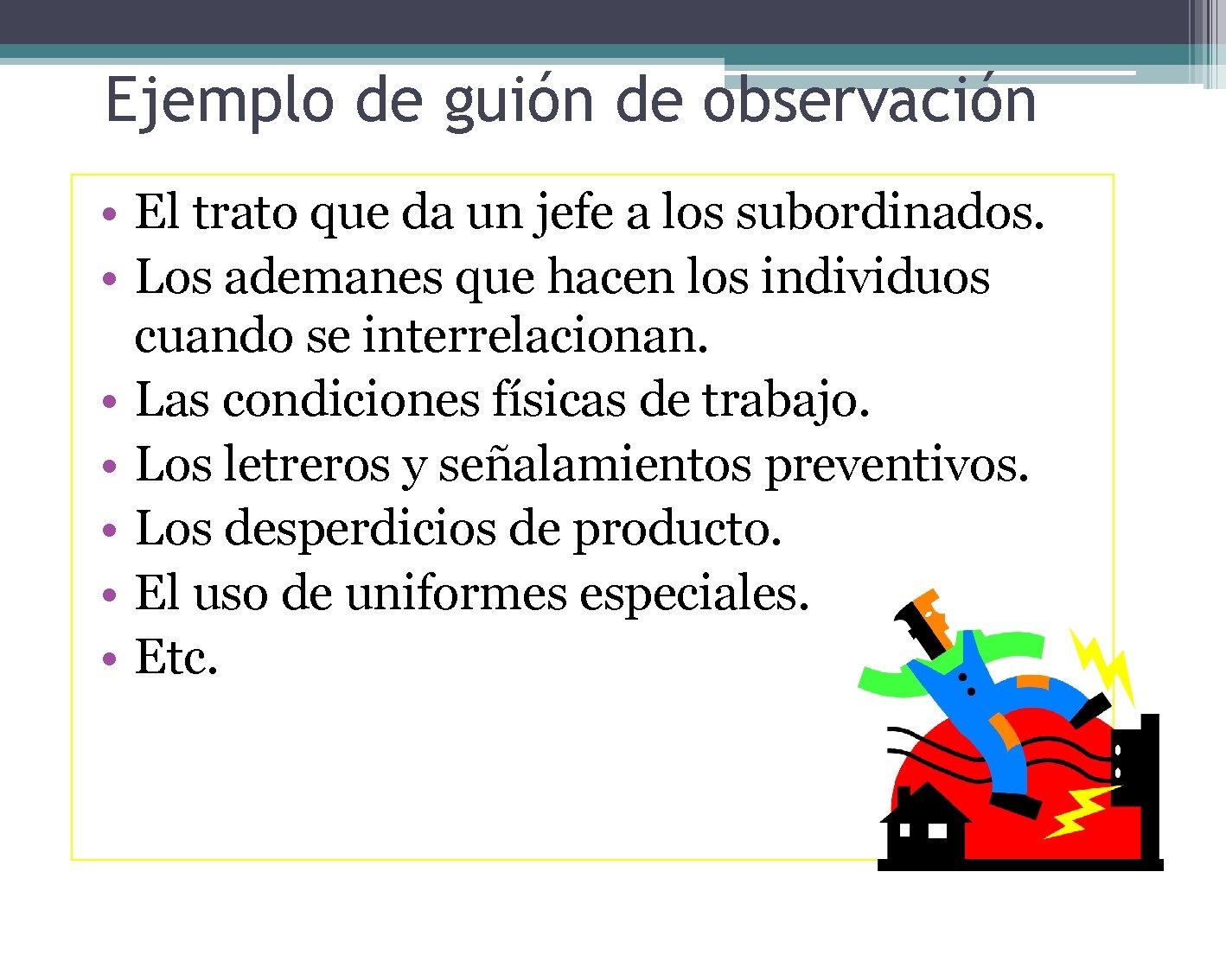 Ejemplo de guión de observación

• El trato que da un jefe a los subordinados.
• Los ademanes que hacen los individuos cuando se interrelacionan.
• Las condiciones físicas de trabajo.
• Los letreros y señalamientos preventivos.
• Los desperdicios de producto.
• El uso de uniformes especiales.
• Etc.